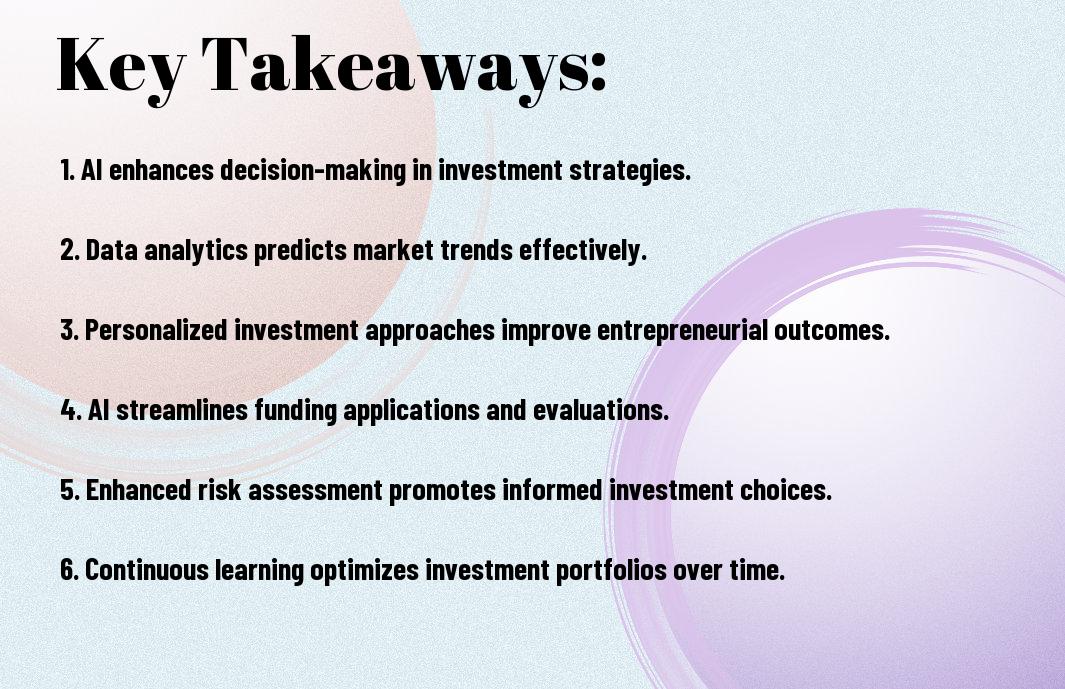 Key Takeaways:

1. AI enhances decision-making in investment strategies.

2. Data analytics predicts market trends effectively.

3. Personalized investment approaches improve entrepreneurial outcomes.

4. AI streamlines funding applications and evaluations.

5. Enhanced risk assessment promotes informed investment choices.

6. Continuous learning optimizes investment portfolios over time.